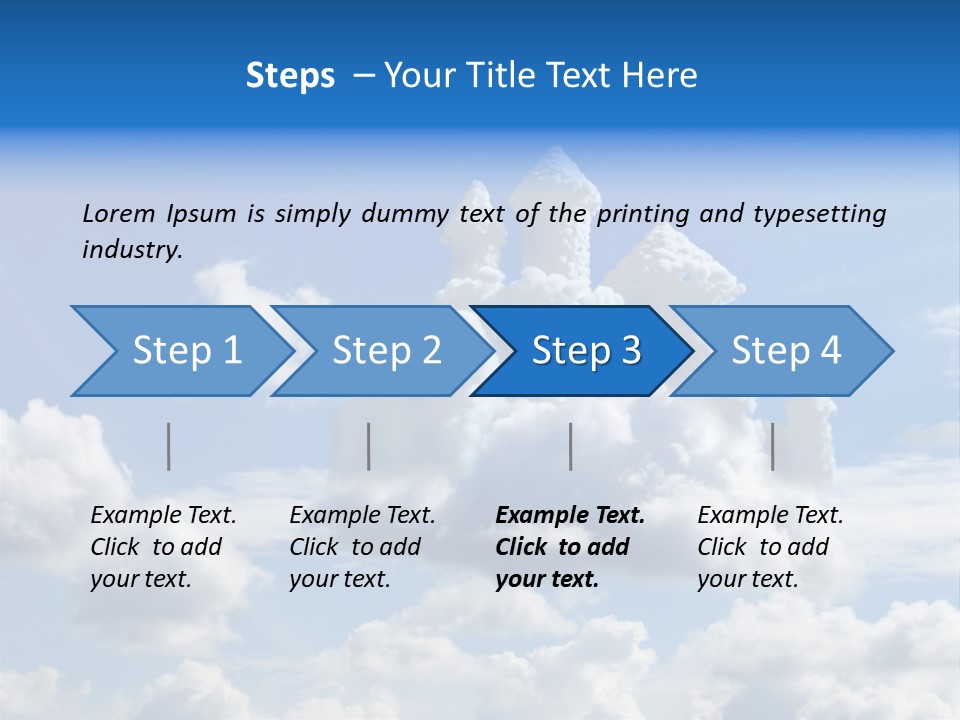 Steps – Your Title Text Here

Lorem Ipsum is simply dummy text of the printing and typesetting industry.

Step 1

Step 2

Step 3

Step 4

Example Text. Click to add your text.

Example Text. Click to add your text.

Example Text. Click to add your text.

Example Text. Click to add your text.